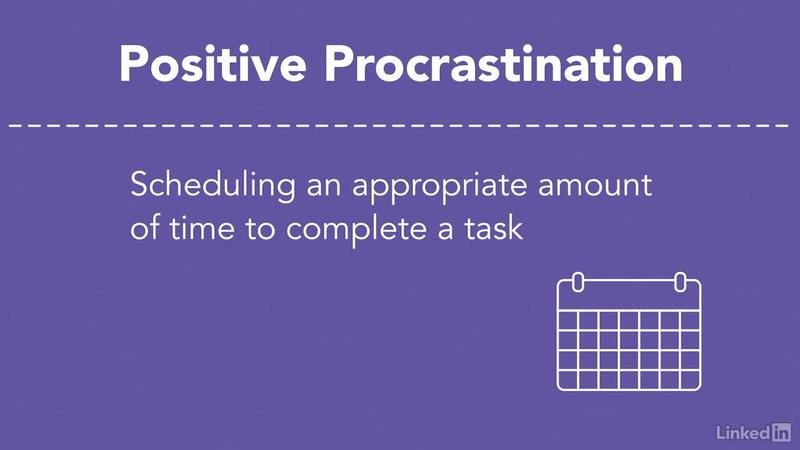 Positive Procrastination

Scheduling an appropriate amount of time to complete a task

LinkedIn